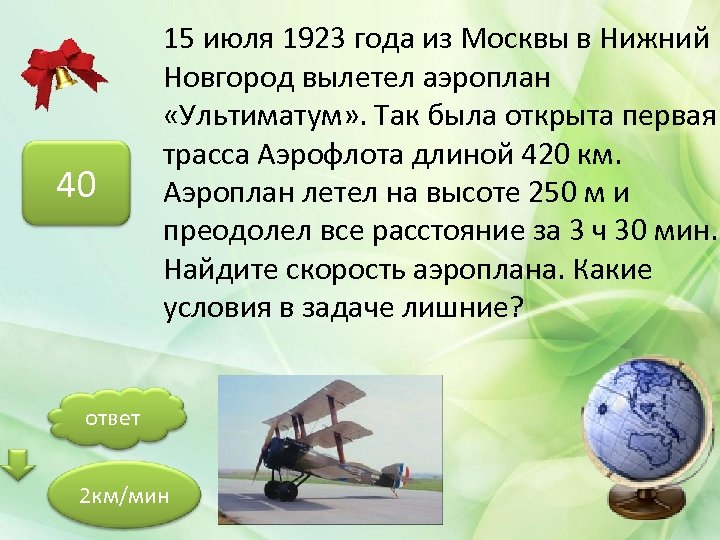 40

15 июля 1923 года из Москвы в Нижний Новгород вылетел аэроплан «Ультиматум». Так была открыта первая трасса Аэрофлота длиной 420 км. Аэроплан летел на высоте 250 м и преодолел все расстояние за 3 ч 30 мин. Найдите скорость аэроплана. Какие условия в задаче лишние?

ответ

2км/мин